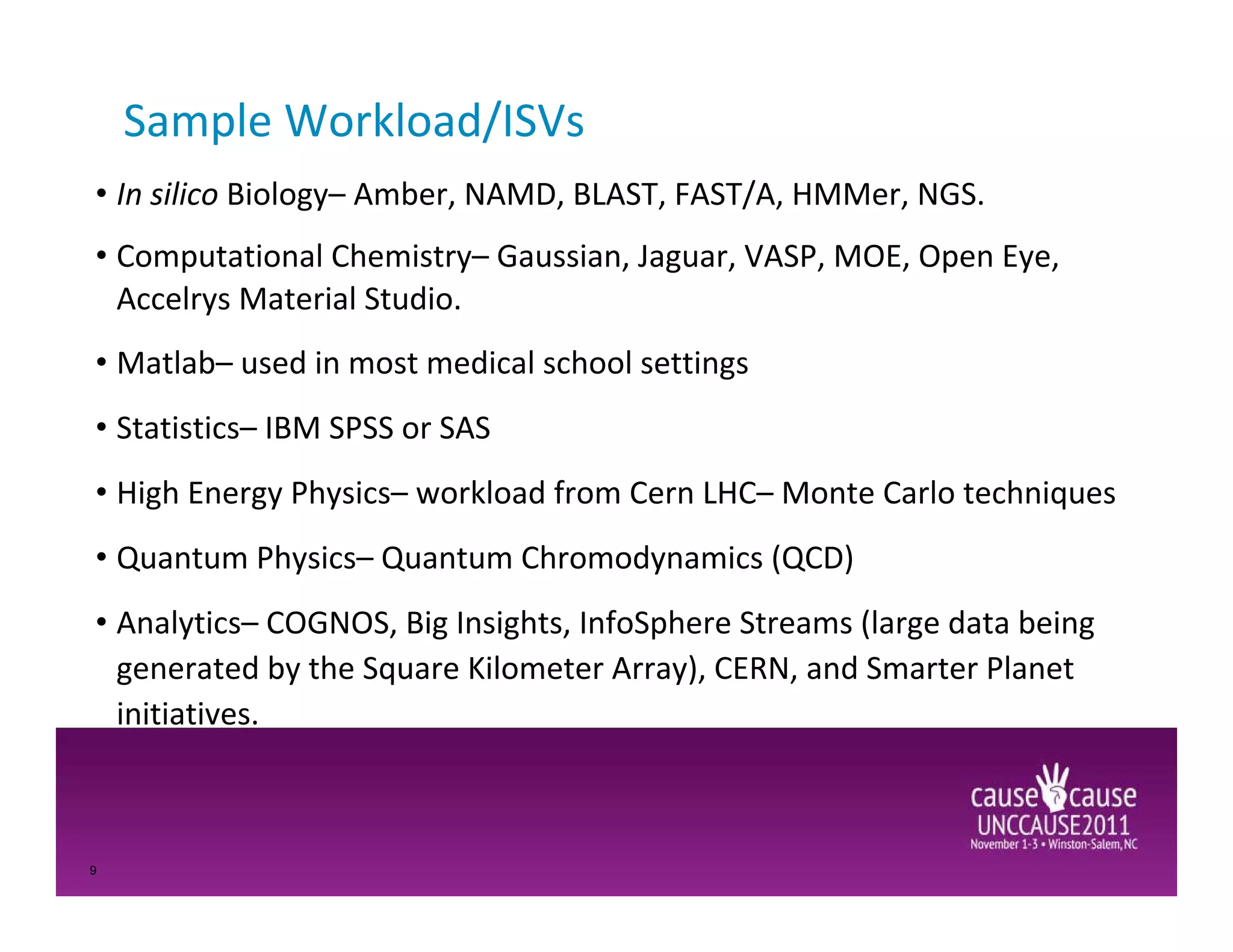 Sample Workload/ISVs

• In silico Biology– Amber, NAMD, BLAST, FAST/A, HMMer, NGS.

• Computational Chemistry– Gaussian, Jaguar, VASP, MOE, Open Eye, Accelrys Material Studio.

• Matlab– used in most medical school settings

• Statistics– IBM SPSS or SAS

• High Energy Physics– workload from Cern LHC– Monte Carlo techniques

• Quantum Physics– Quantum Chromodynamics (QCD)

• Analytics– COGNOS, Big Insights, InfoSphere Streams (large data being generated by the Square Kilometer Array), CERN, and Smarter Planet initiatives.

cause cause
UNCCAUSE2011
November 1-3 • Winston-Salem, NC

9